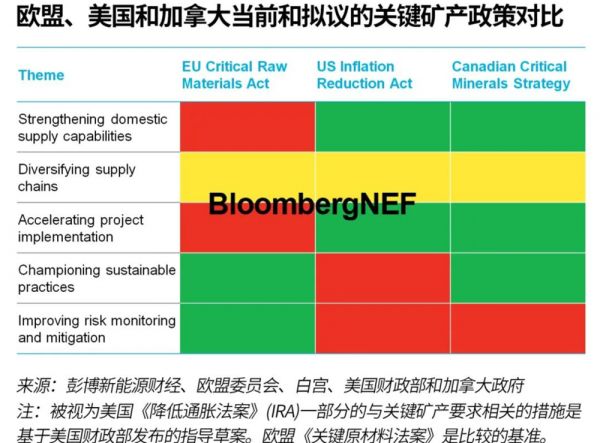 欧盟、美国和加拿大当前和拟议的关键矿产政策对比

| Theme | EU Critical Raw Materials Act | US Inflation Reduction Act | Canadian Critical Minerals Strategy |
|---|---|---|---|
| Strengthening domestic supply capabilities | | | |
| Diversifying supply chains | | | |
| Accelerating project implementation | | | |
| Championing sustainable practices | | | |
| Improving risk monitoring and mitigation | | | |

BloombergNEF

来源：彭博新能源财经、欧盟委员会、白宫、美国财政部和加拿大政府
注：被视为美国《降低通胀法案》(IRA)一部分的与关键矿产要求相关的措施是基于美国财政部发布的指导草案。欧盟《关键原材料法案》是比较的基准。